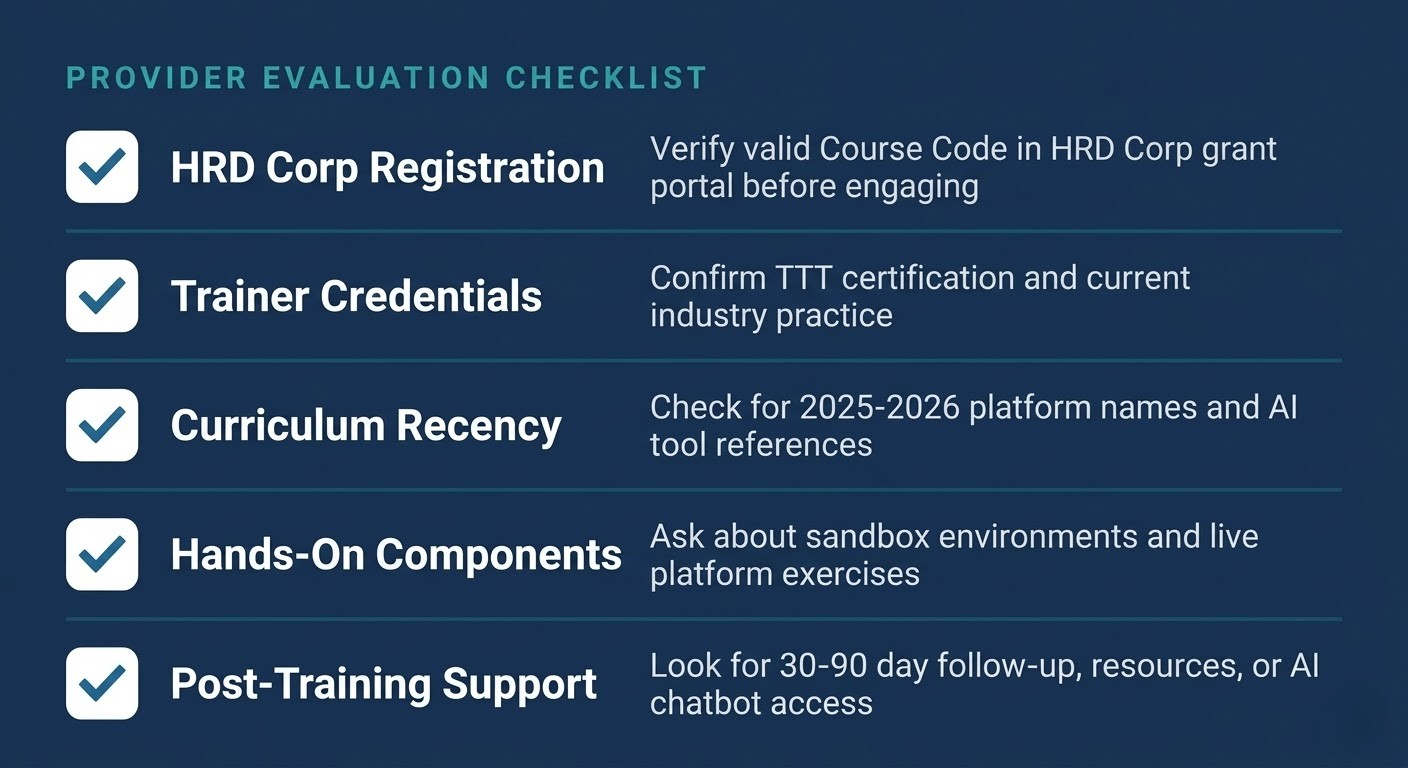 PROVIDER EVALUATION CHECKLIST

HRD Corp Registration

Verify valid Course Code in HRD Corp grant portal before engaging

Trainer Credentials

Confirm TTT certification and current industry practice

Curriculum Recency

Check for 2025-2026 platform names and AI tool references

Hands-On Components

Ask about sandbox environments and live platform exercises

Post-Training Support

Look for 30-90 day follow-up, resources, or AI chatbot access